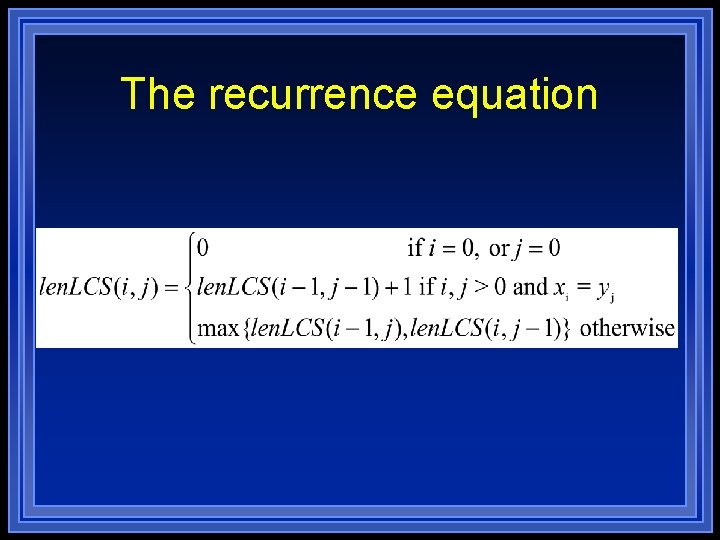 The recurrence equation

$lenLCS(i,j) = \begin{cases} 0 & \text{if } i = 0, \text{ or } j = 0 \\ lenLCS(i-1, j-1) + 1 & \text{if } i, j > 0 \text{ and } x_i = y_j \\ \max\{lenLCS(i-1, j), lenLCS(i, j-1)\} & \text{otherwise} \end{cases}$